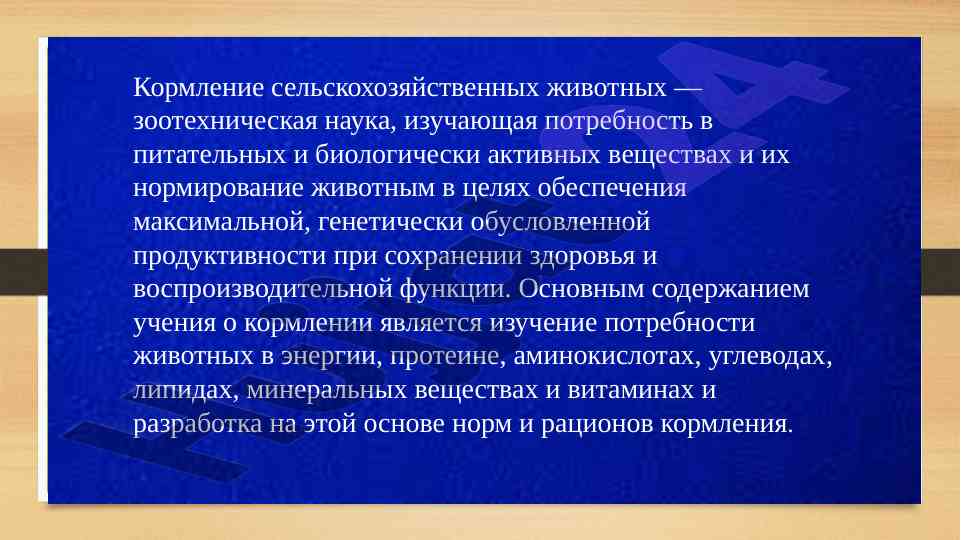 Кормление сельскохозяйственных животных — зоотехническая наука, изучающая потребность в питательных и биологически активных веществах и их нормирование животным в целях обеспечения максимальной, генетически обусловленной продуктивности при сохранении здоровья и воспроизводительной функции. Основным содержанием учения о кормлении является изучение потребности животных в энергии, протеине, аминокислотах, углеводах, липидах, минеральных веществах и витаминах и разработка на этой основе норм и рационов кормления.